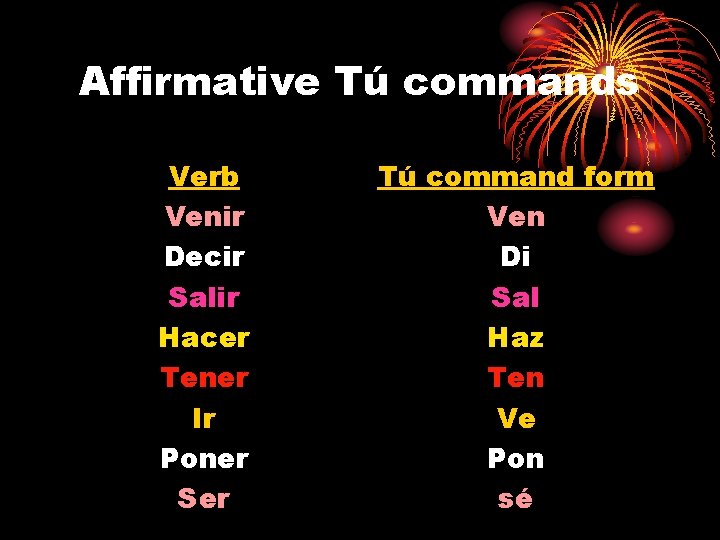 Affirmative Tú commands

| Verb | Tú command form |
|---|---|
| Venir | Ven |
| Decir | Di |
| Salir | Sal |
| Hacer | Haz |
| Tener | Ten |
| Ir | Ve |
| Poner | Pon |
| Ser | sé |